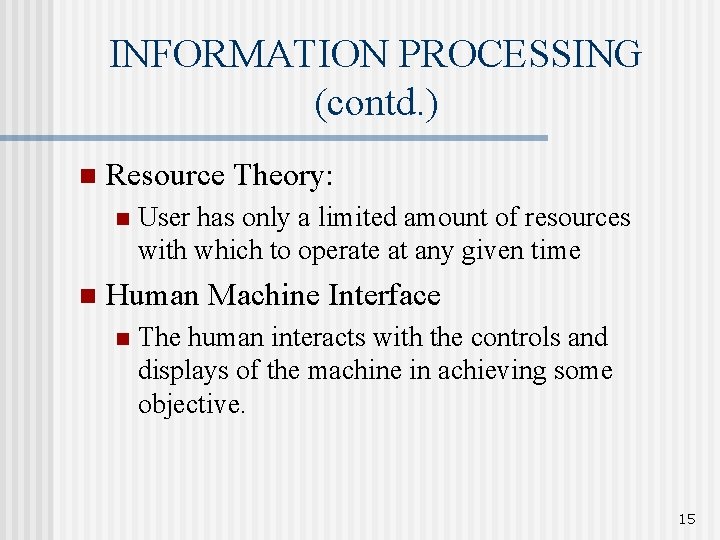 INFORMATION PROCESSING (contd.)

Resource Theory:

User has only a limited amount of resources with which to operate at any given time

Human Machine Interface

The human interacts with the controls and displays of the machine in achieving some objective.

15